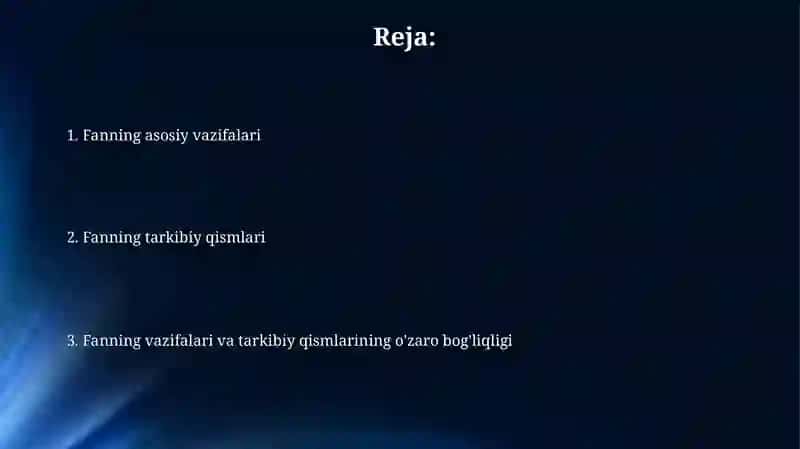 Reja:

1. Fanning asosiy vazifalari

2. Fanning tarkibiy qismlari

3. Fanning vazifalari va tarkibiy qismlarining o'zaro bog'liqligi